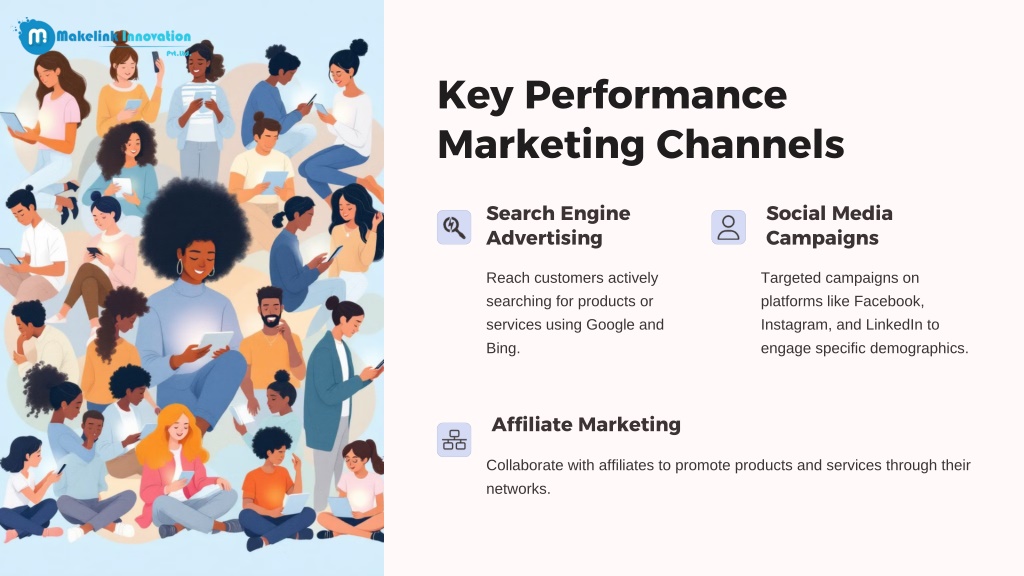 Makelink Innovation Pvt. Ltd.

Key Performance Marketing Channels

Search Engine Advertising

Reach customers actively searching for products or services using Google and Bing.

Social Media Campaigns

Targeted campaigns on platforms like Facebook, Instagram, and LinkedIn to engage specific demographics.

Affiliate Marketing

Collaborate with affiliates to promote products and services through their networks.